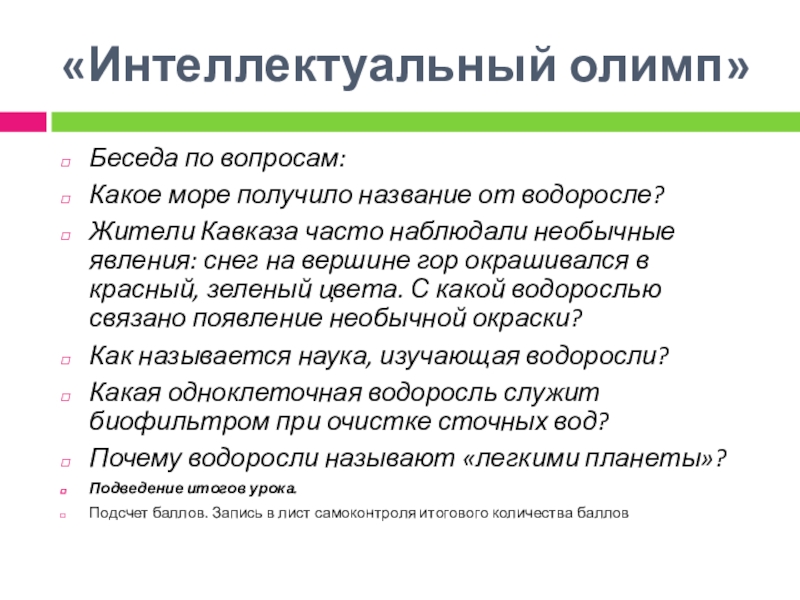 «Интеллектуальный олимп»

Беседа по вопросам:

Какое море получило название от водоросле?

Жители Кавказа часто наблюдали необычные явления: снег на вершине гор окрашивался в красный, зеленый цвета. С какой водорослью связано появление необычной окраски?

Как называется наука, изучающая водоросли?

Какая одноклеточная водоросль служит биофильтром при очистке сточных вод?

Почему водоросли называют «легкими планеты»?

Подведение итогов урока.

Подсчет баллов. Запись в лист самоконтроля итогового количества баллов